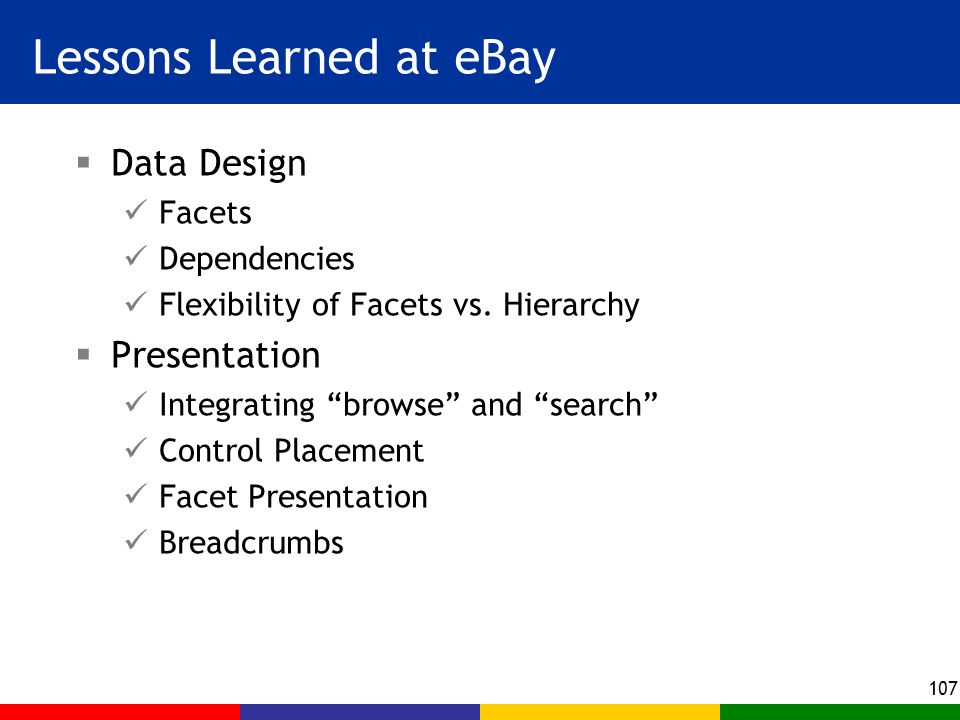 Lessons Learned at eBay

▪ Data Design
✓ Facets
✓ Dependencies
✓ Flexibility of Facets vs. Hierarchy

▪ Presentation
✓ Integrating “browse” and “search”
✓ Control Placement
✓ Facet Presentation
✓ Breadcrumbs

107